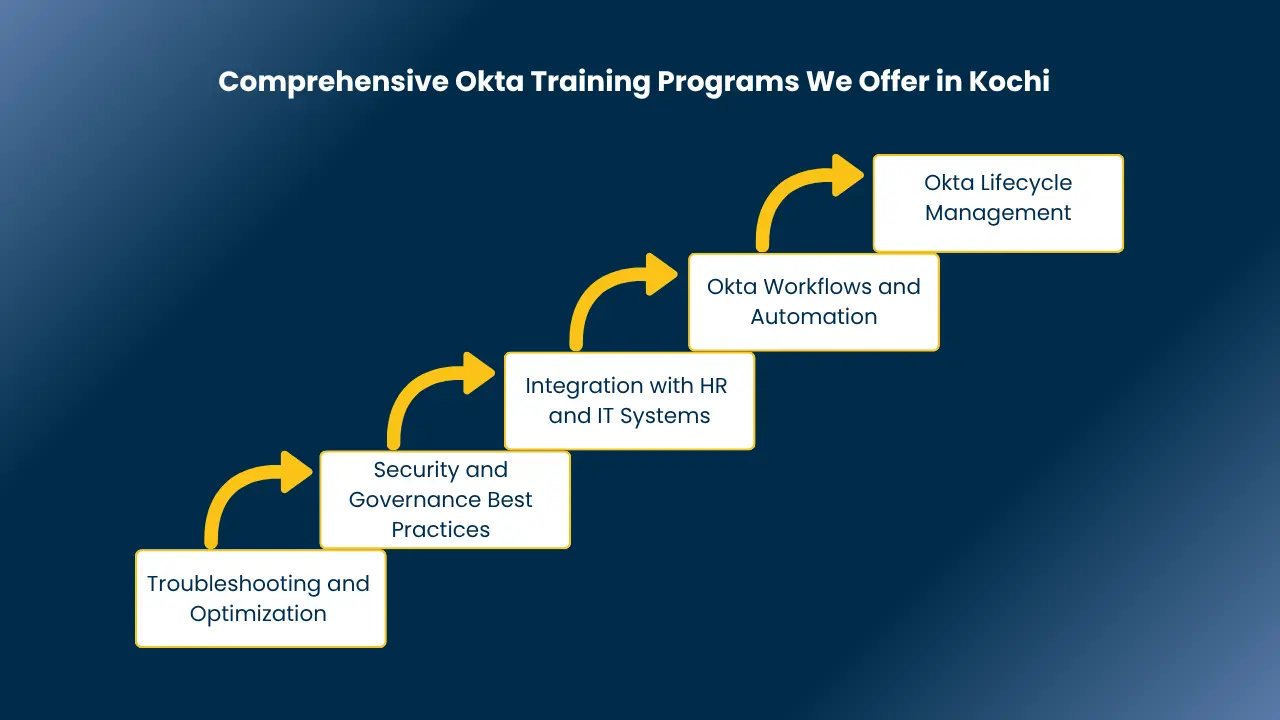 Comprehensive Okta Training Programs We Offer in Kochi

Okta Lifecycle Management

Okta Workflows and Automation

Integration with HR and IT Systems

Security and Governance Best Practices

Troubleshooting and Optimization